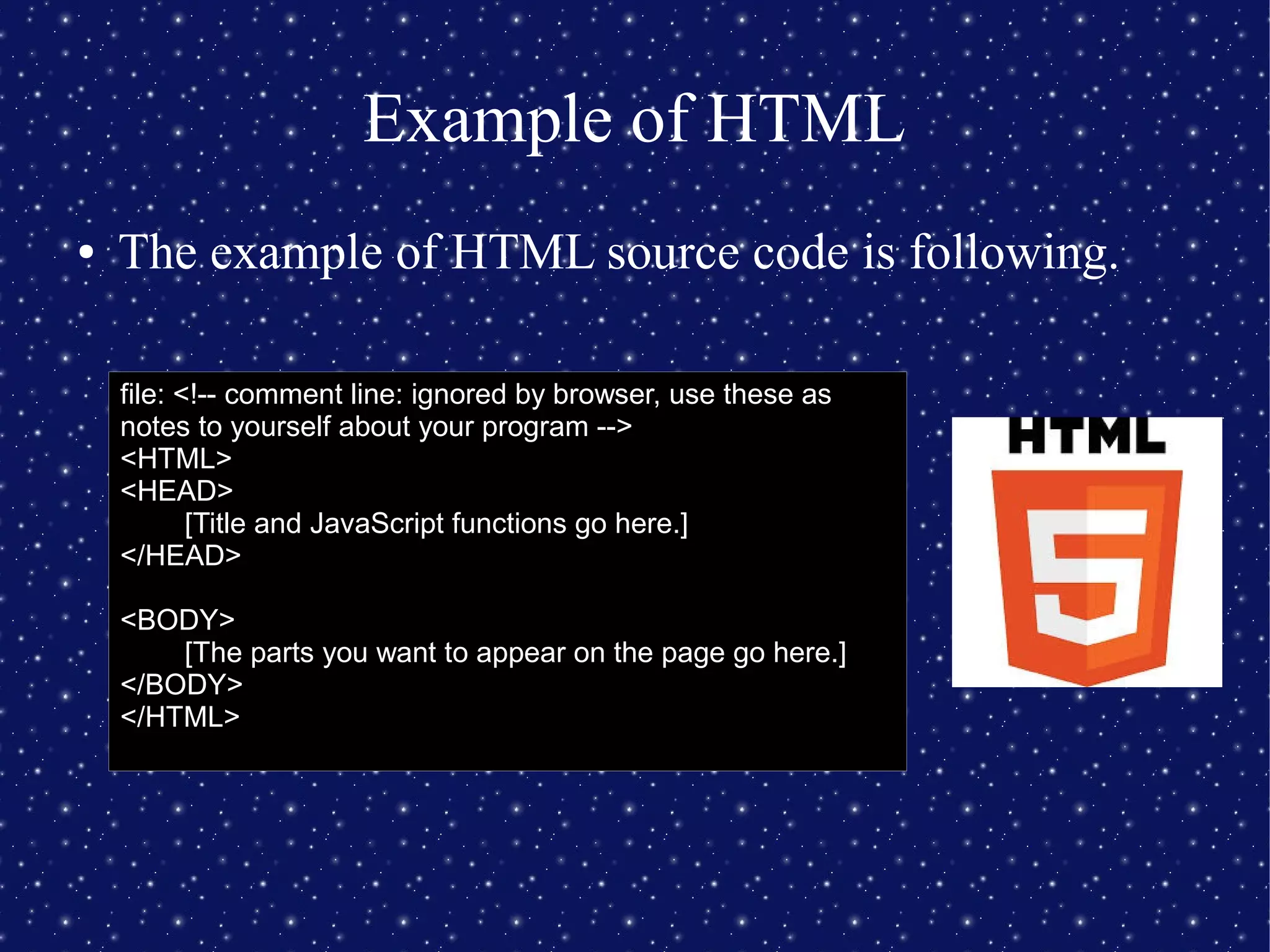 Example of HTML

• The example of HTML source code is following.

file: <!-- comment line: ignored by browser, use these as notes to yourself about your program -->
<HTML>
<HEAD>
[Title and JavaScript functions go here.]
</HEAD>

<BODY>
[The parts you want to appear on the page go here.]
</BODY>
</HTML>

HTML
5